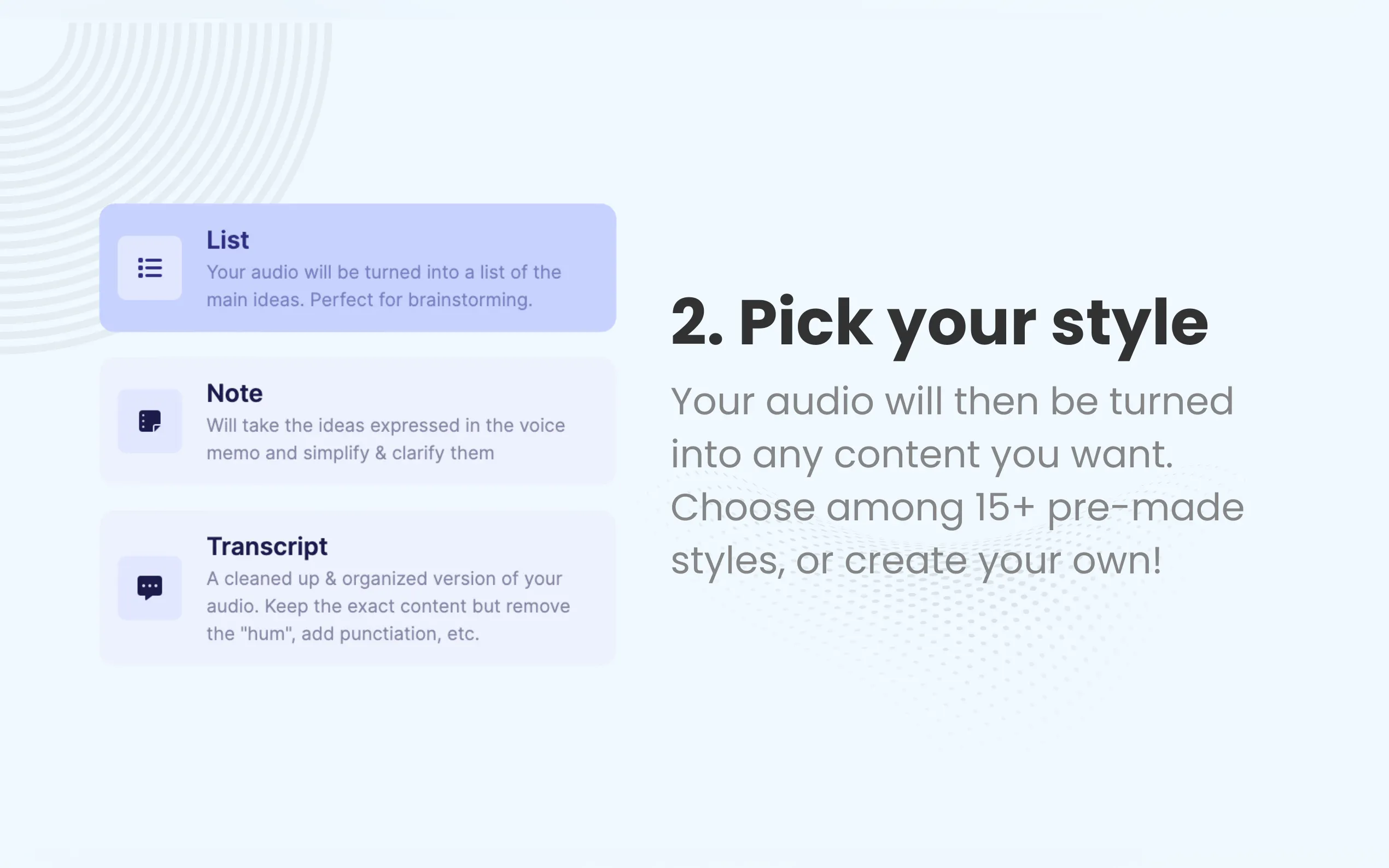 List
Your audio will be turned into a list of the main ideas. Perfect for brainstorming.

Note
Will take the ideas expressed in the voice memo and simplify & clarify them

Transcript
A cleaned up & organized version of your audio. Keep the exact content but remove the "hum", add punctiation, etc.

2. Pick your style

Your audio will then be turned into any content you want. Choose among 15+ pre-made styles, or create your own!